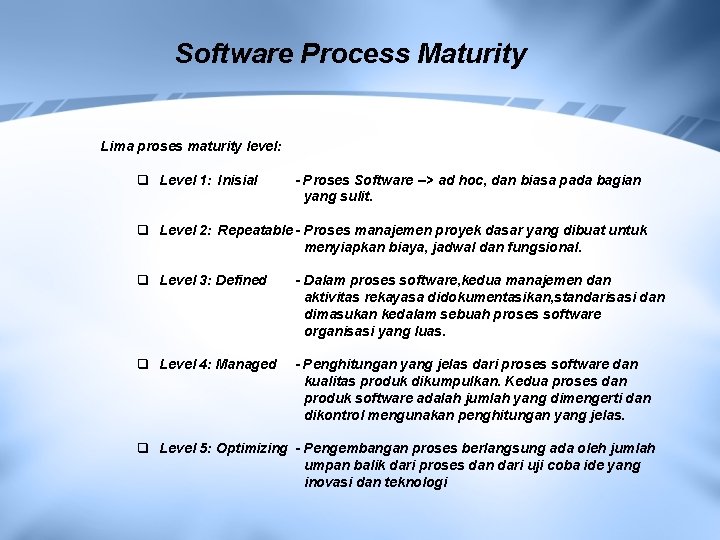 Software Process Maturity

Lima proses maturity level:

❑ Level 1: Inisial - Proses Software –> ad hoc, dan biasa pada bagian yang sulit.

❑ Level 2: Repeatable - Proses manajemen proyek dasar yang dibuat untuk menyiapkan biaya, jadwal dan fungsional.

❑ Level 3: Defined - Dalam proses software,kedua manajemen dan aktivitas rekayasa didokumentasikan,standarisasi dan dimasukan kedalam sebuah proses software organisasi yang luas.

❑ Level 4: Managed - Penghitungan yang jelas dari proses software dan kualitas produk dikumpulkan. Kedua proses dan produk software adalah jumlah yang dimengerti dan dikontrol mengunakan penghitungan yang jelas.

❑ Level 5: Optimizing - Pengembangan proses berlangsung ada oleh jumlah umpan balik dari proses dan dari uji coba ide yang inovasi dan teknologi